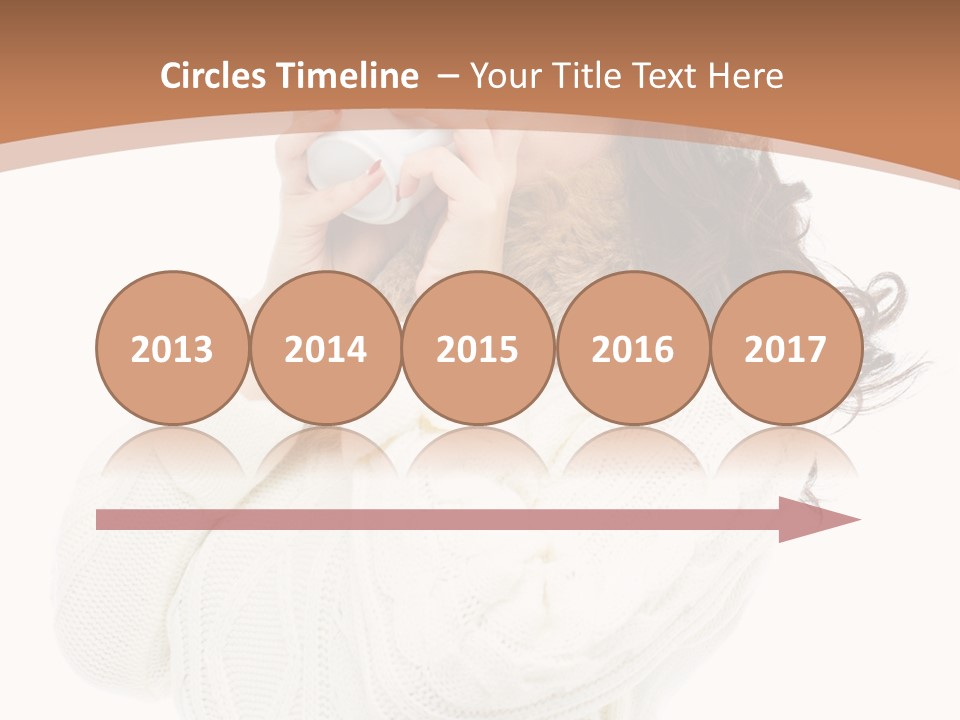 Circles Timeline – Your Title Text Here

2013
2014
2015
2016
2017